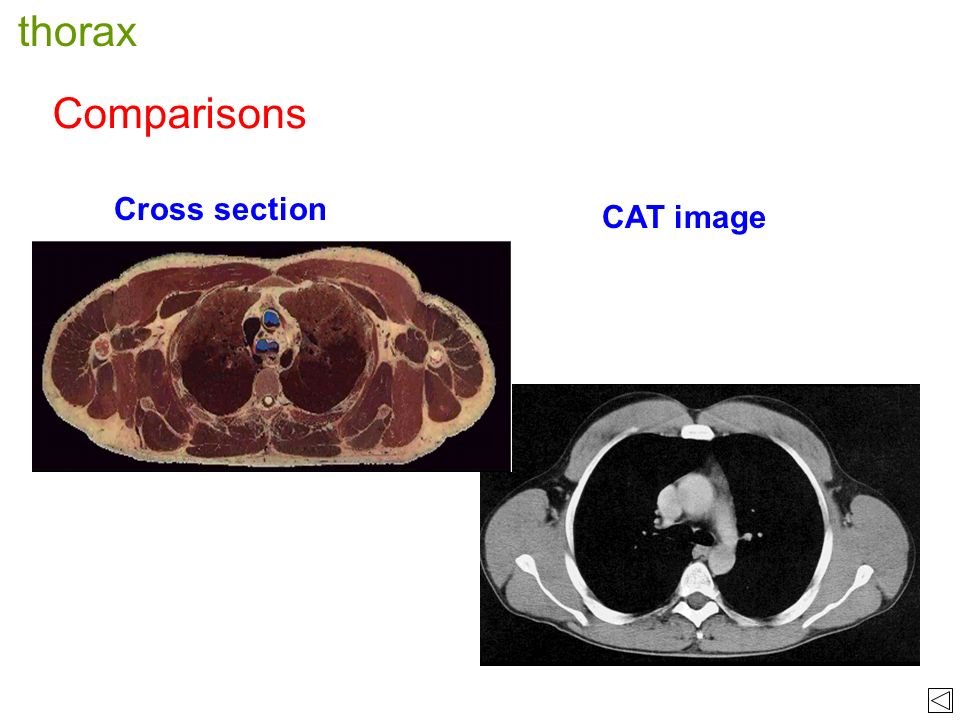 thorax

Comparisons

Cross section

CAT image